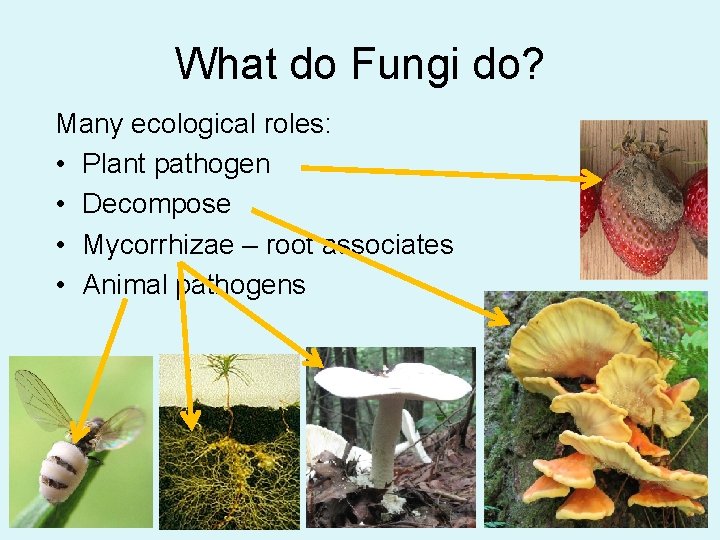 What do Fungi do?

Many ecological roles:
• Plant pathogen
• Decompose
• Mycorrhizae – root associates
• Animal pathogens